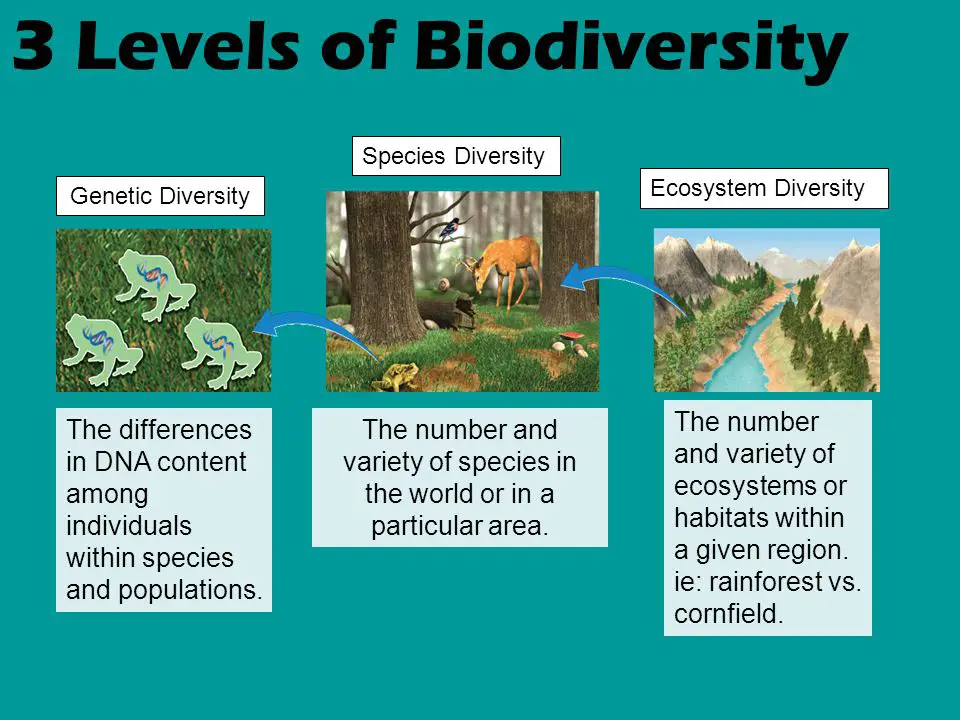 3 Levels of Biodiversity

Genetic Diversity

The differences in DNA content among individuals within species and populations.

Species Diversity

The number and variety of species in the world or in a particular area.

Ecosystem Diversity

The number and variety of ecosystems or habitats within a given region. ie: rainforest vs. cornfield.